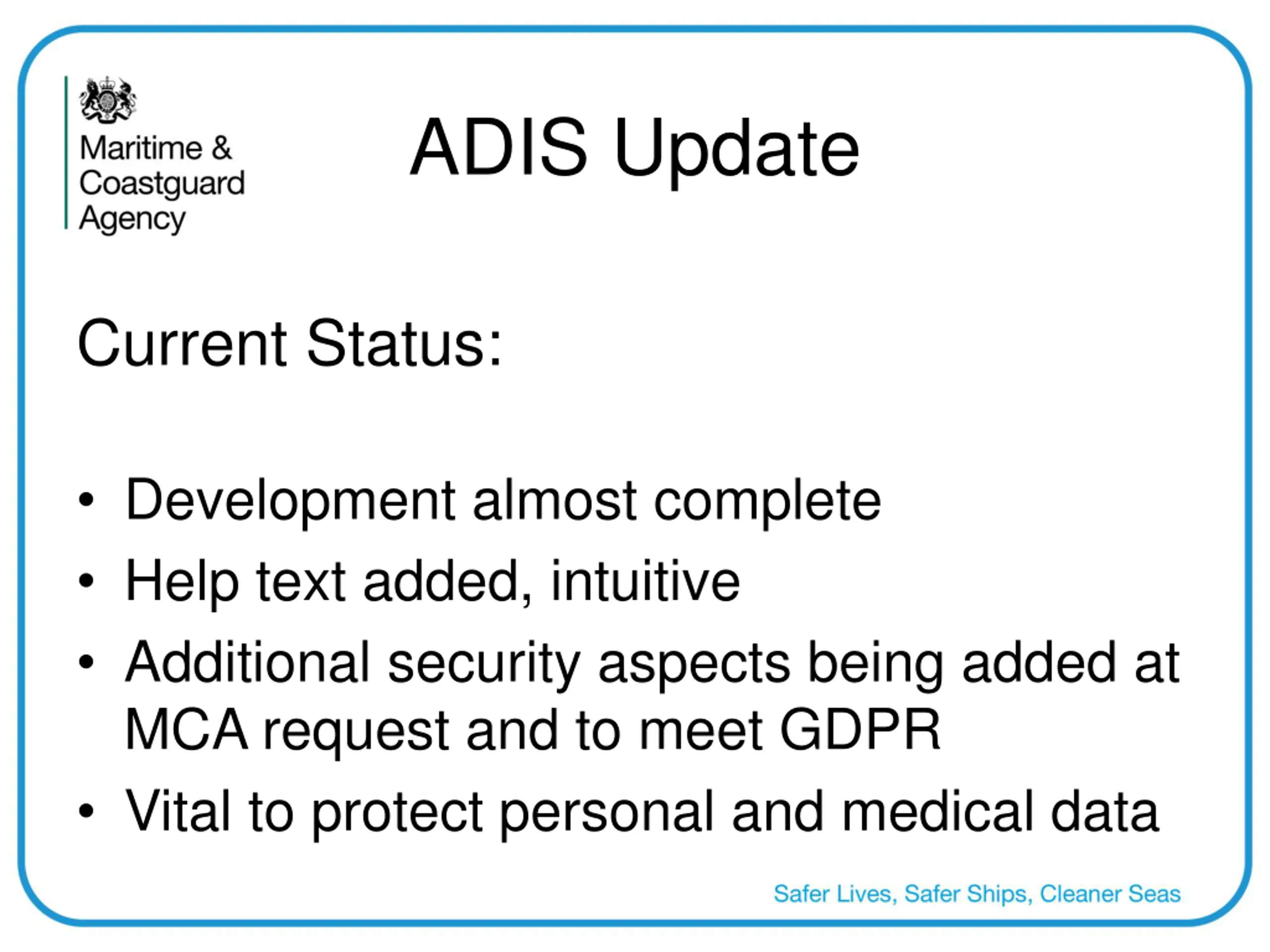 Maritime & Coastguard Agency

ADIS Update

Current Status:

• Development almost complete
• Help text added, intuitive
• Additional security aspects being added at MCA request and to meet GDPR
• Vital to protect personal and medical data

Safer Lives, Safer Ships, Cleaner Seas